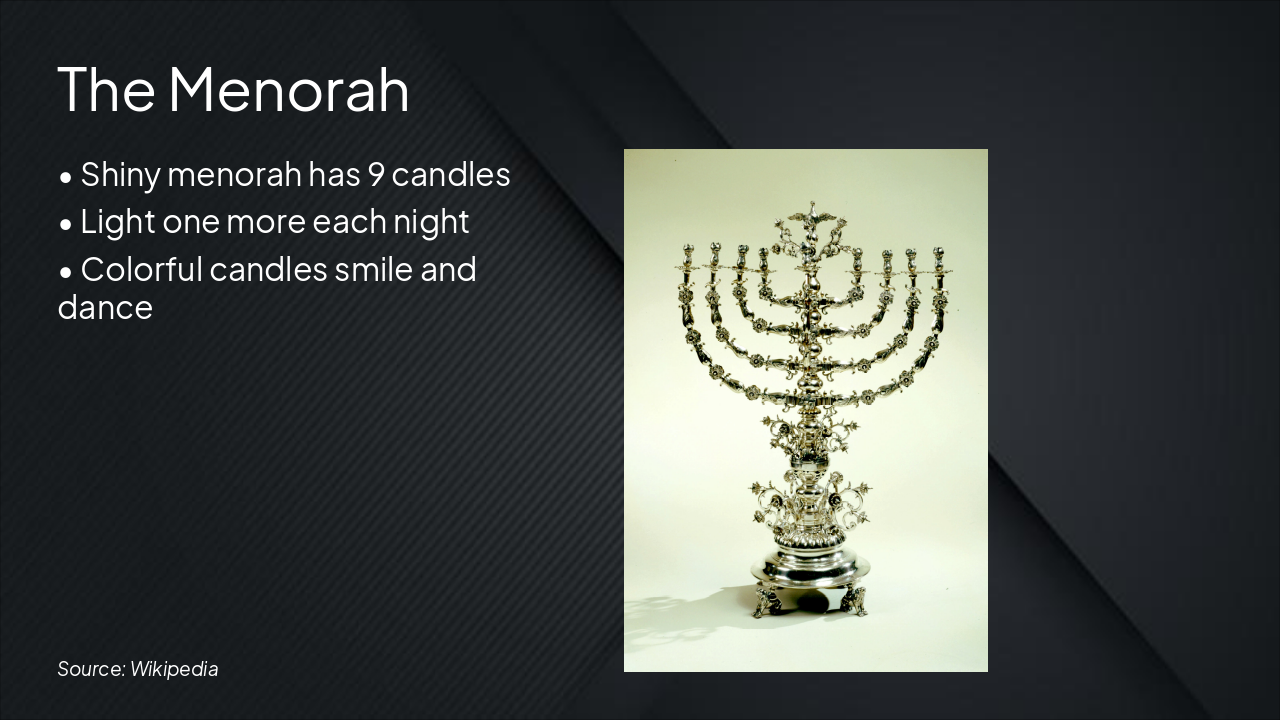 The Menorah

• Shiny menorah has 9 candles
• Light one more each night
• Colorful candles smile and dance

Source: Wikipedia